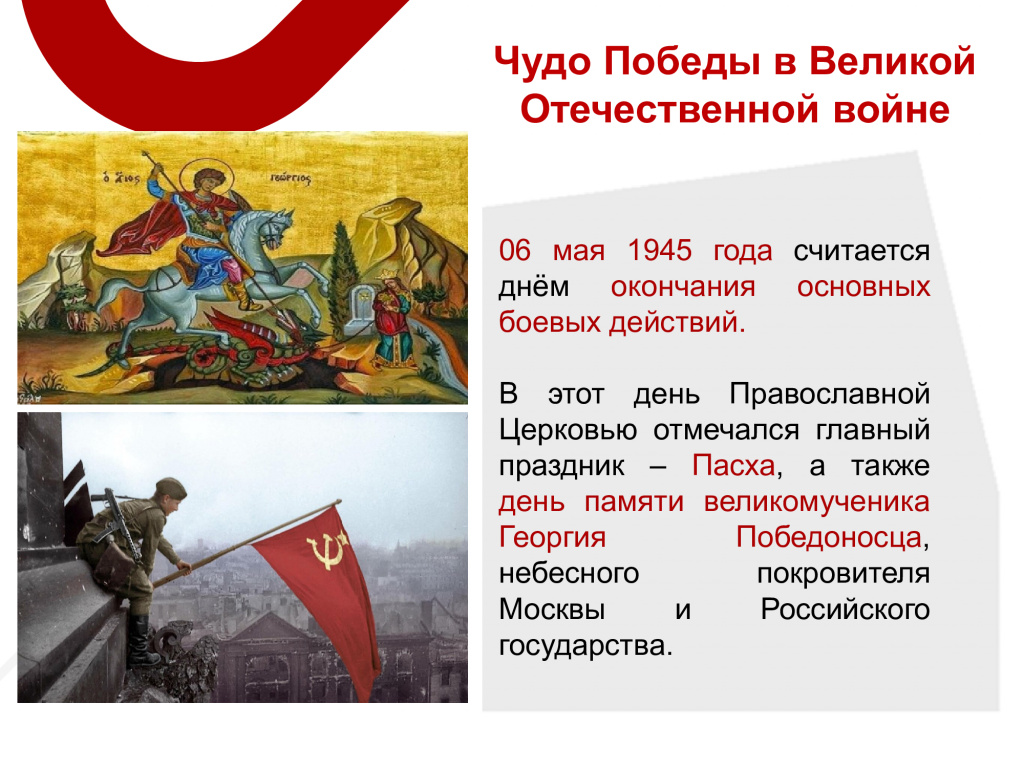 Чудо Победы в Великой Отечественной войне

ὁ ἅγιος Γεώργιος

06 мая 1945 года считается днём окончания основных боевых действий.

В этот день Православной Церковью отмечался главный праздник – Пасха, а также день памяти великомученика Георгия Победоносца, небесного покровителя Москвы и Российского государства.